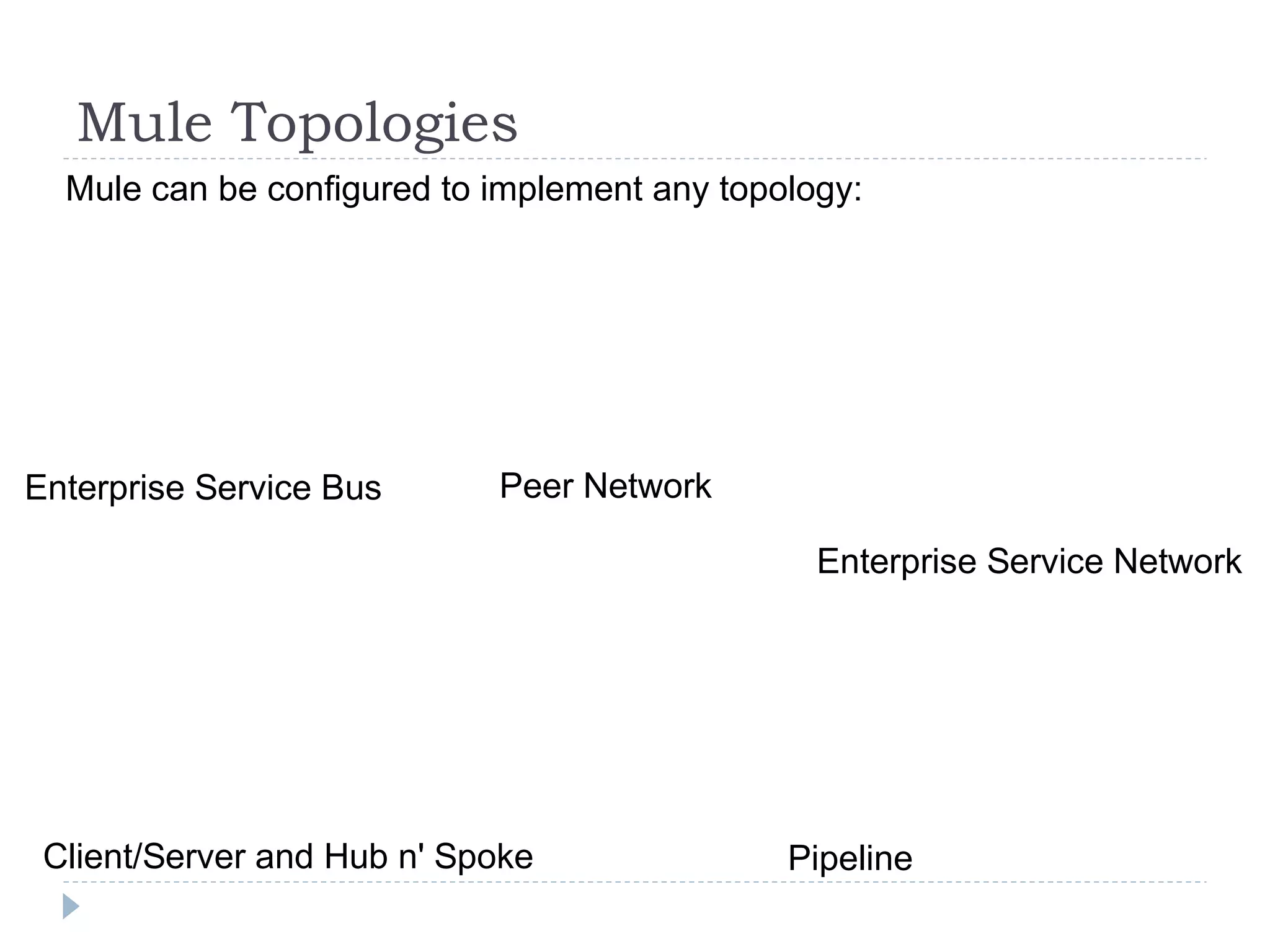 Mule Topologies

Mule can be configured to implement any topology:

Enterprise Service Bus

Peer Network

Enterprise Service Network

Client/Server and Hub n' Spoke

Pipeline